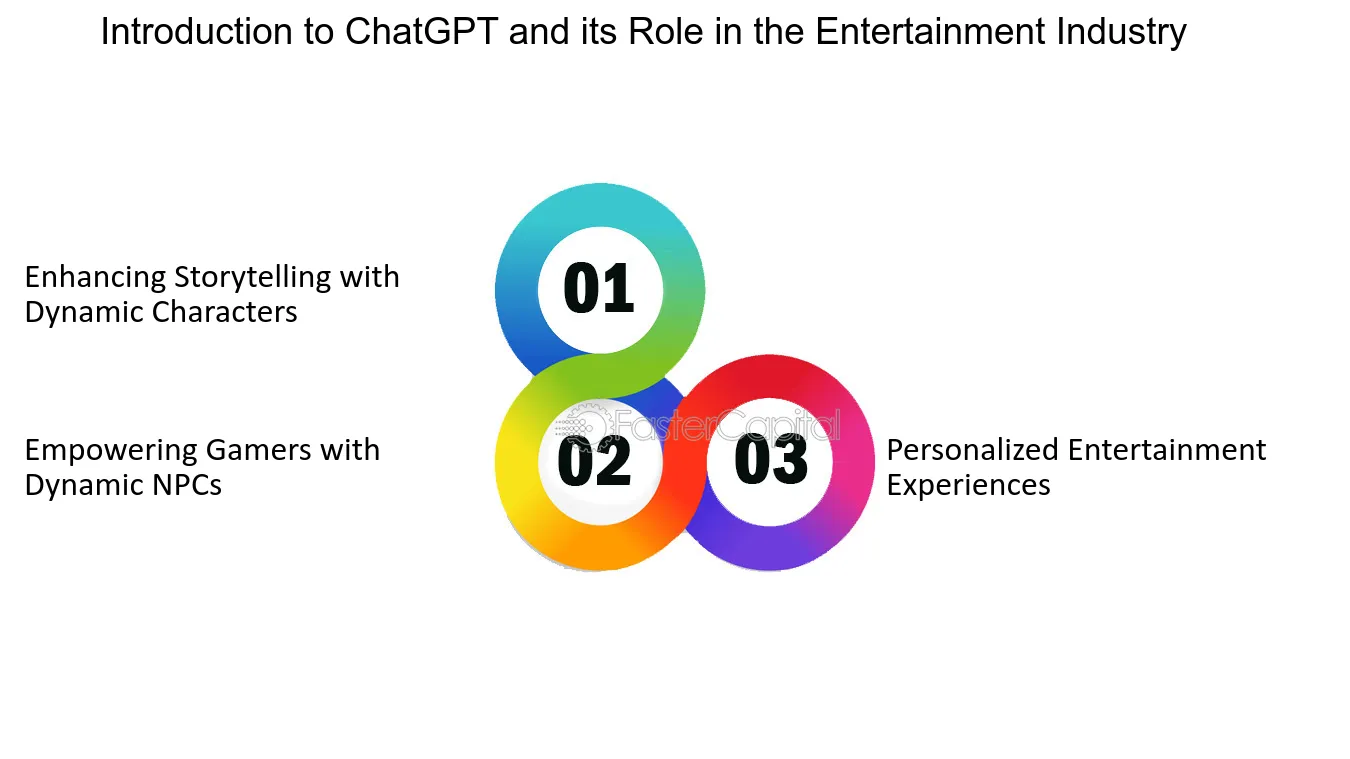 Introduction to ChatGPT and its Role in the Entertainment Industry

Enhancing Storytelling with Dynamic Characters

01

Empowering Gamers with Dynamic NPCs

02

FasterCapital

03

Personalized Entertainment Experiences